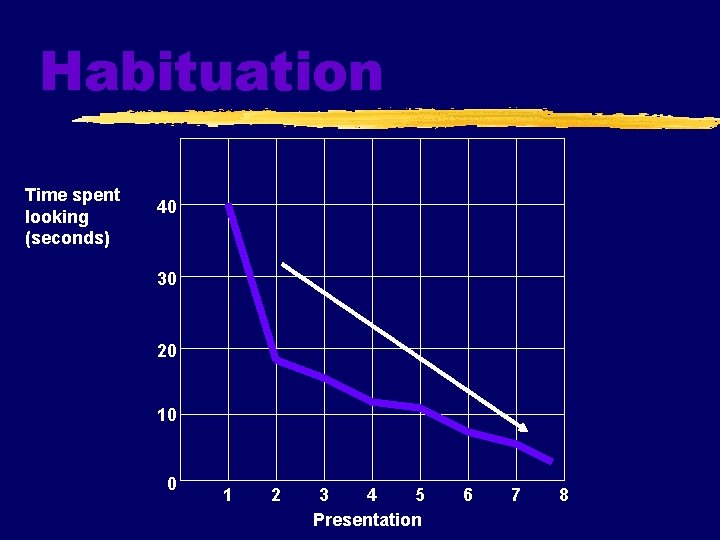 Habituation

Time spent looking (seconds)

40
30
20
10
0

1 2 3 4 5 6 7 8

Presentation